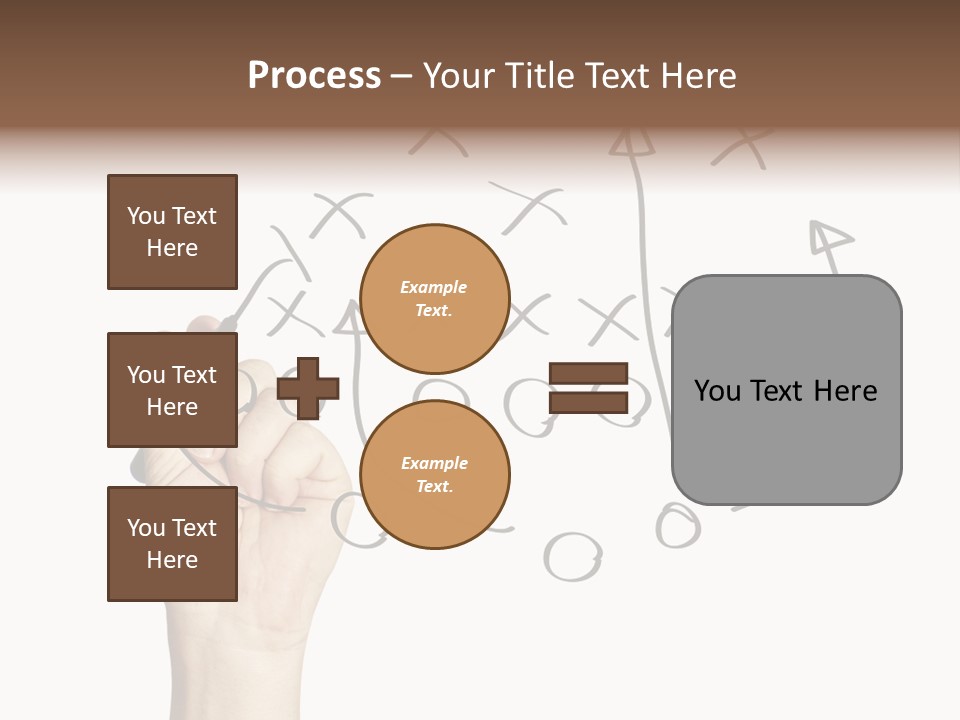 Process – Your Title Text Here

You Text Here

You Text Here

You Text Here

Example Text.

Example Text.

You Text Here